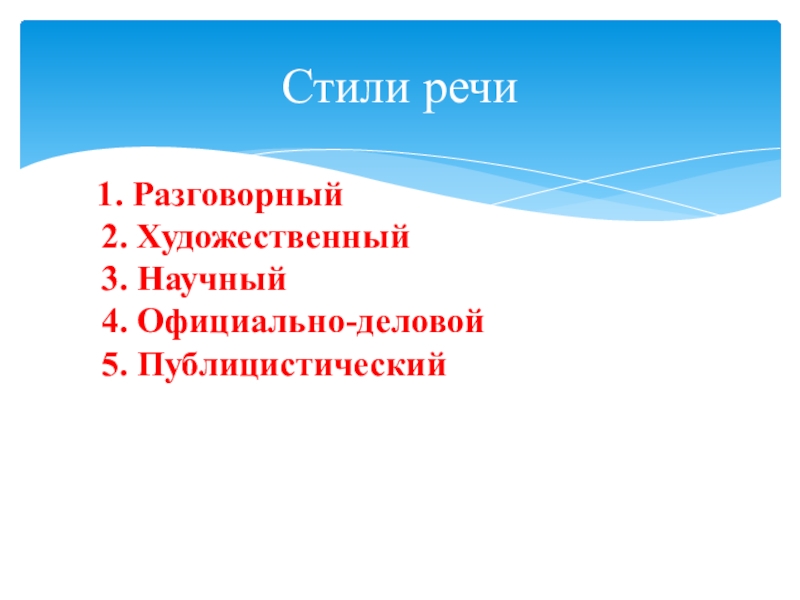 Стили речи

1. Разговорный
2. Художественный
3. Научный
4. Официально-деловой
5. Публицистический